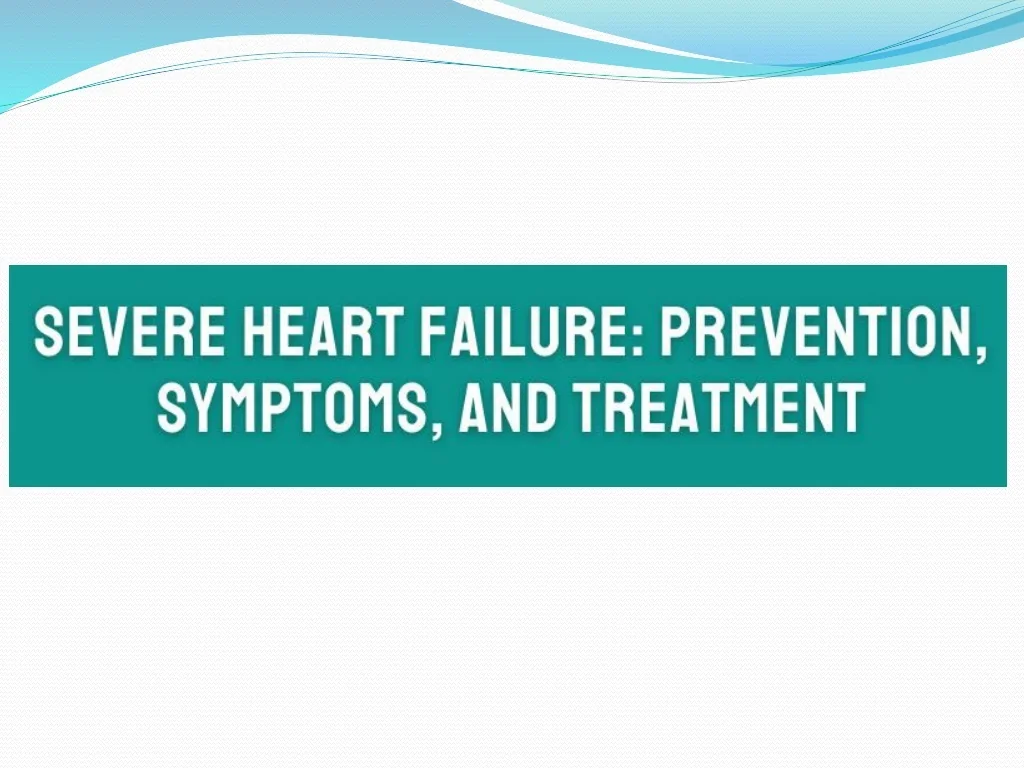 SEVERE HEART FAILURE: PREVENTION, SYMPTOMS, AND TREATMENT